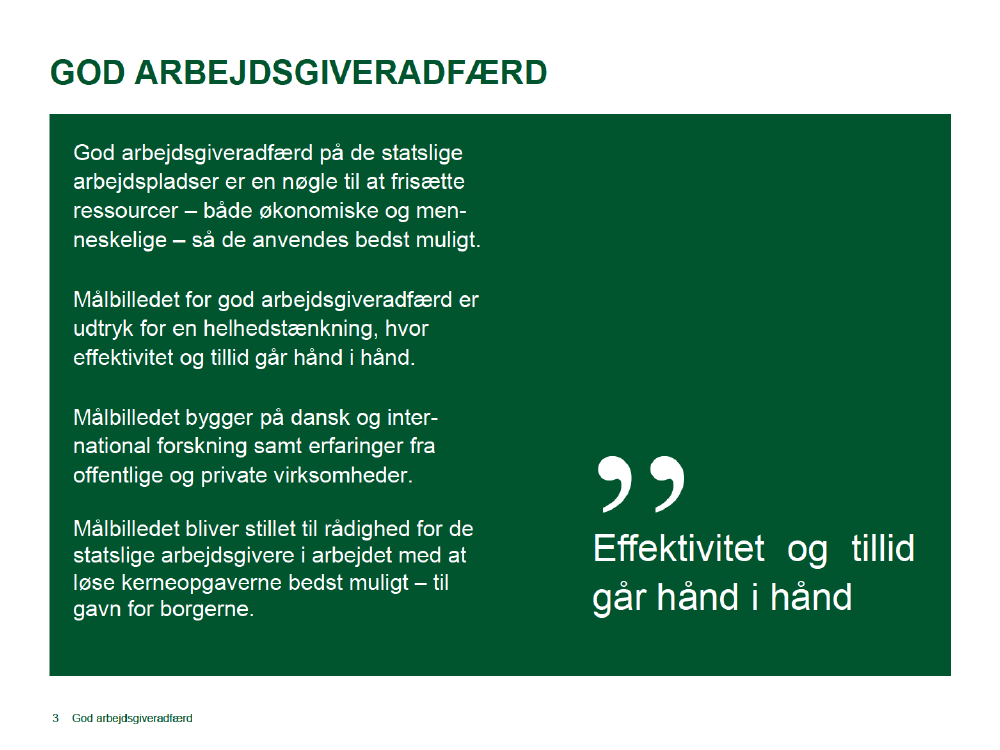 GOD ARBEJDSGIVERADFÆRD

God arbejdsgiveradfærd på de statslige arbejdspladser er en nøgle til at frisætte ressourcer – både økonomiske og menneskelige – så de anvendes bedst muligt.

Målbilledet for god arbejdsgiveradfærd er udtryk for en helhedstænkning, hvor effektivitet og tillid går hånd i hånd.

Målbilledet bygger på dansk og international forskning samt erfaringer fra offentlige og private virksomheder.

Målbilledet bliver stillet til rådighed for de statslige arbejdsgivere i arbejdet med at løse kerneopgaverne bedst muligt – til gavn for borgerne.

”

Effektivitet og tillid går hånd i hånd

3 God arbejdsgiveradfærd